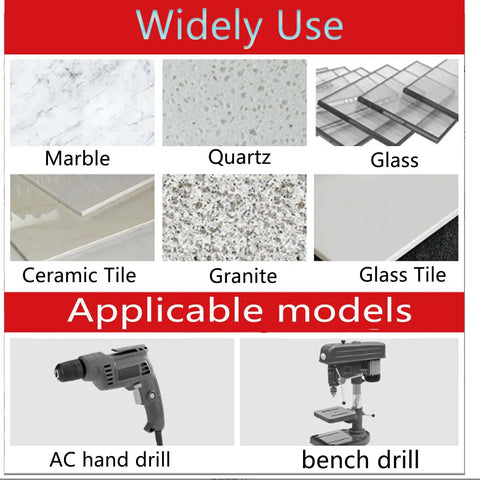 Widely Use

Marble

Quartz

Glass

Ceramic Tile

Granite

Glass Tile

Applicable models

AC hand drill

bench drill